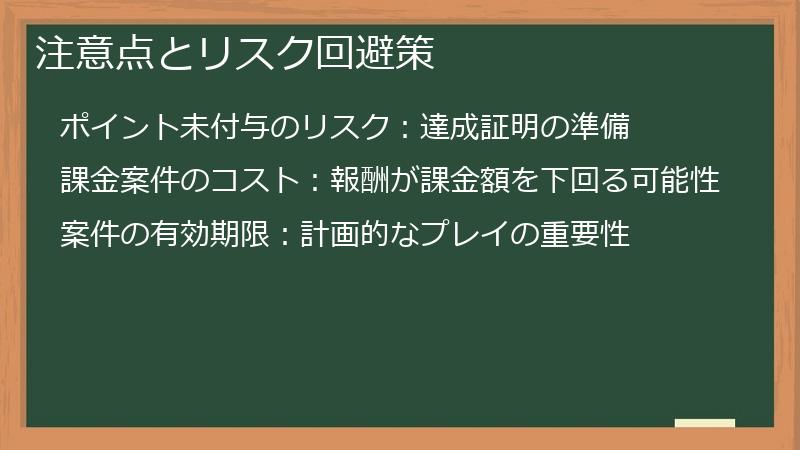 注意点とリスク回避策

ポイント未付与のリスク：達成証明の準備

課金案件のコスト：報酬が課金額を下回る可能性

案件の有効期限：計画的なプレイの重要性